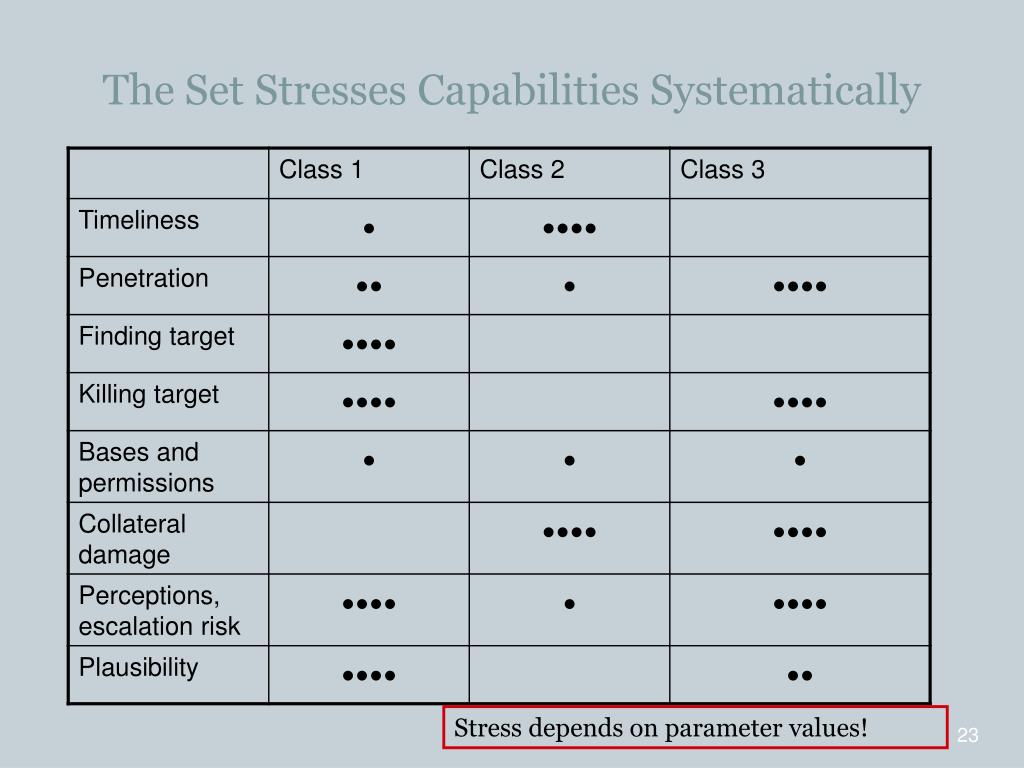 The Set Stresses Capabilities Systematically

| | Class 1 | Class 2 | Class 3 |
|---|---|---|---|
| Timeliness | • | •••• | |
| Penetration | •• | • | •••• |
| Finding target | •••• | | |
| Killing target | •••• | | •••• |
| Bases and permissions | • | • | • |
| Collateral damage | | •••• | •••• |
| Perceptions, escalation risk | •••• | • | •••• |
| Plausibility | •••• | | •• |

Stress depends on parameter values!

23